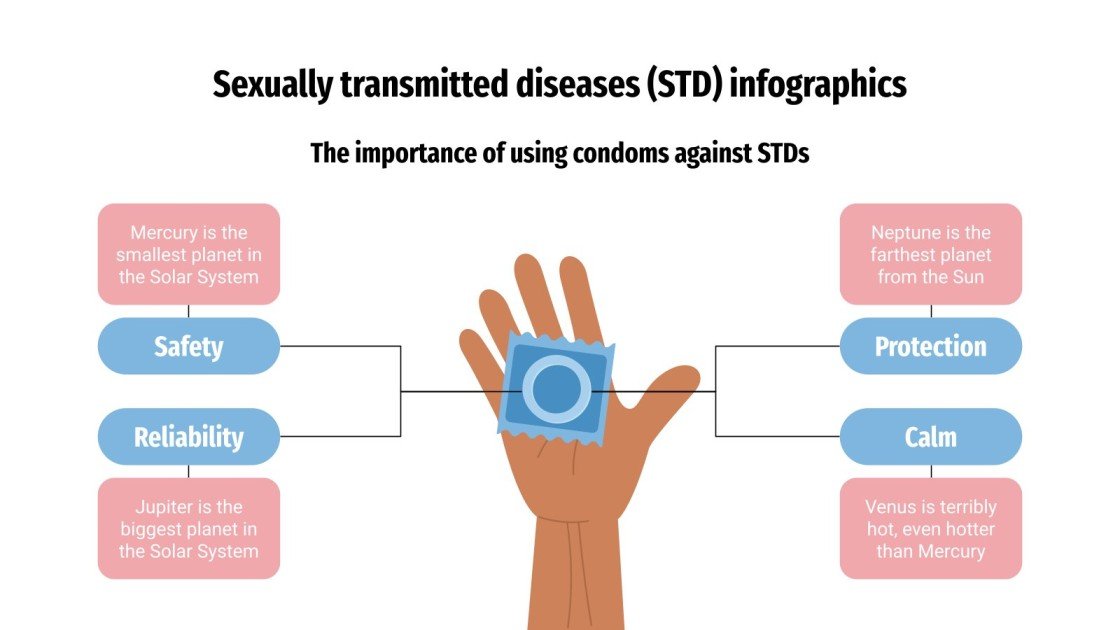 Sexually transmitted diseases (STD) infographics

The importance of using condoms against STDs

Mercury is the smallest planet in the Solar System

Safety

Reliability

Jupiter is the biggest planet in the Solar System

Neptune is the farthest planet from the Sun

Protection

Calm

Venus is terribly hot, even hotter than Mercury